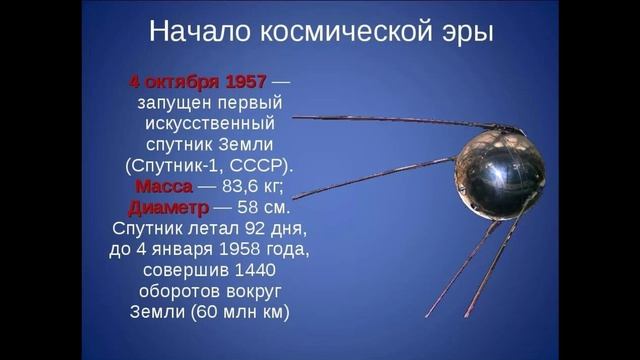 Начало космической эры

4 октября 1957 — запущен первый искусственный спутник Земли (Спутник-1, СССР). Масса — 83,6 кг; Диаметр — 58 см. Спутник летал 92 дня, до 4 января 1958 года, совершив 1440 оборотов вокруг Земли (60 млн км)